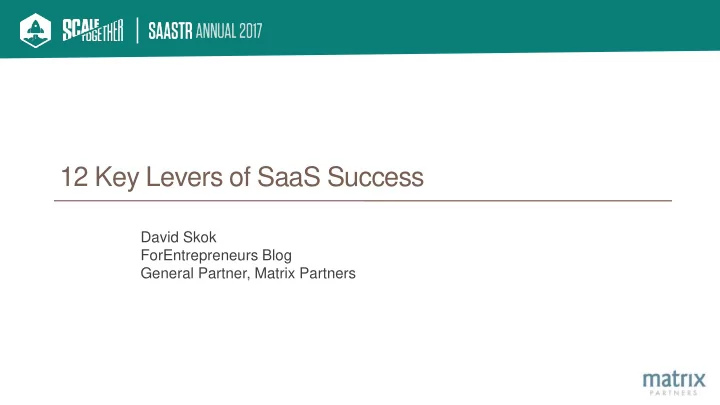 SCALE TOGETHER | SAASTR ANNUAL 2017

12 Key Levers of SaaS Success

David Skok
ForEntrepreneurs Blog
General Partner, Matrix Partners

matrix
PARTNERS